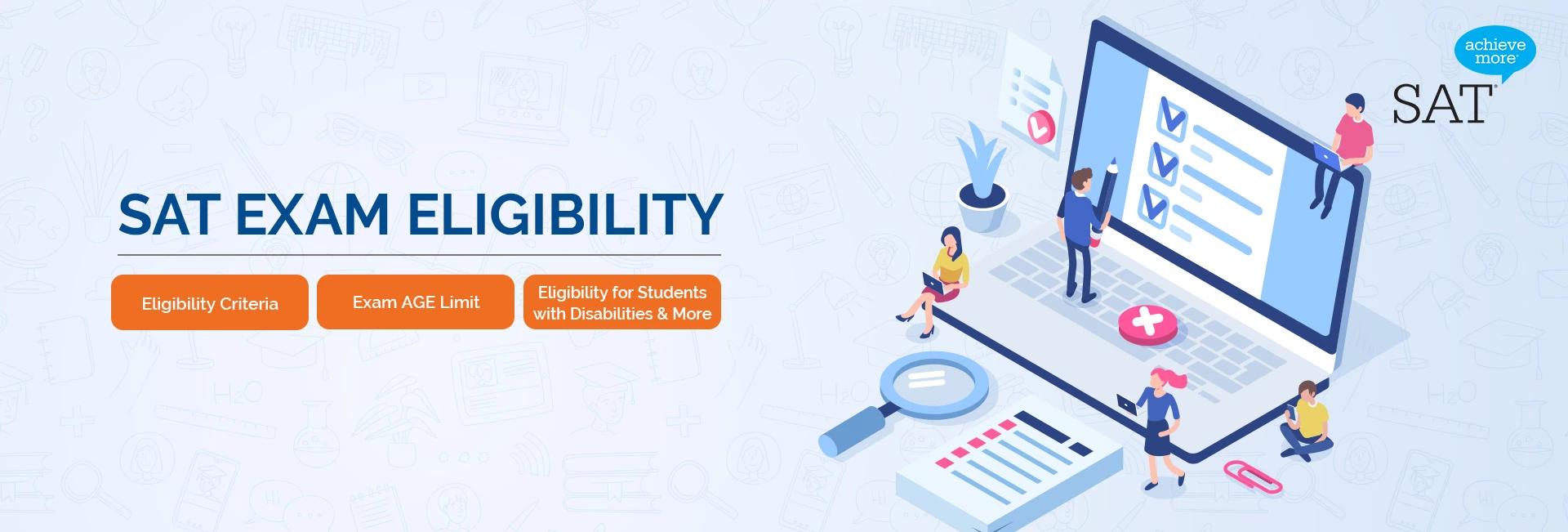 SAT EXAM ELIGIBILITY

Eligibility Criteria

Exam AGE Limit

Eligibility for Students with Disabilities & More

achieve more

SAT